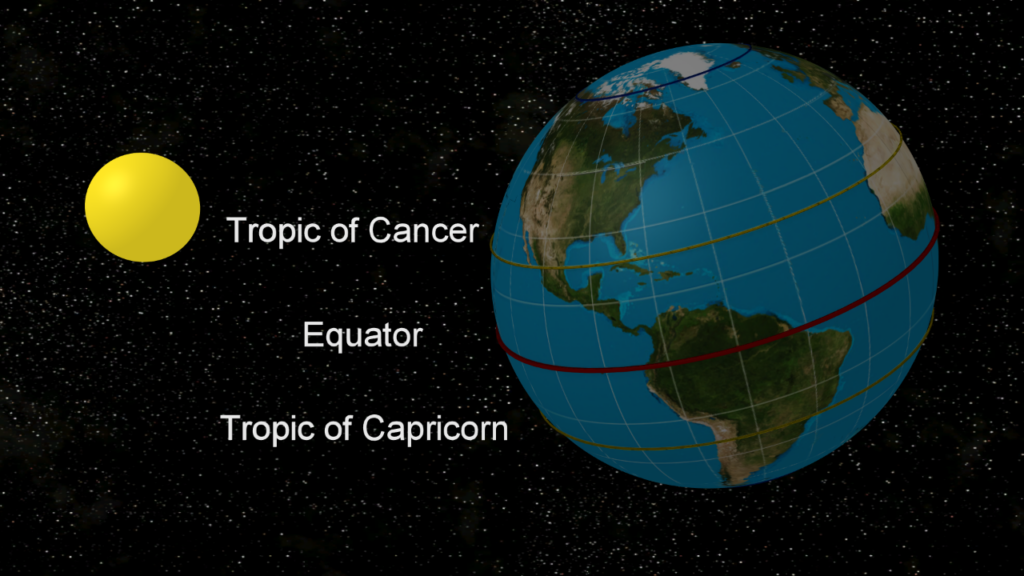 Tropic of Cancer

Equator

Tropic of Capricorn